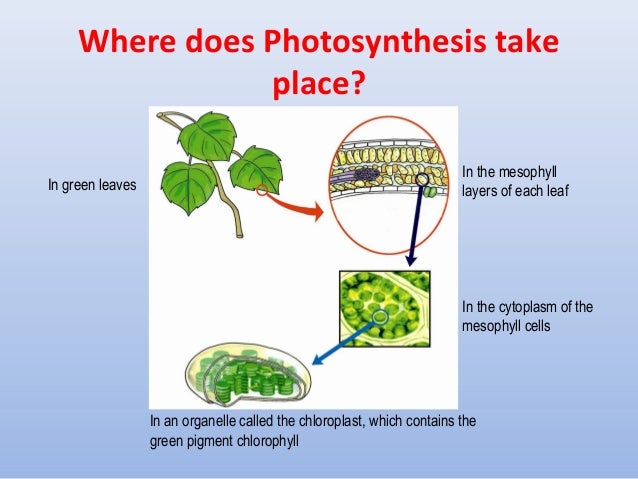 Where does Photosynthesis take place?

In green leaves

In the mesophyll layers of each leaf

In the cytoplasm of the mesophyll cells

In an organelle called the chloroplast, which contains the green pigment chlorophyll